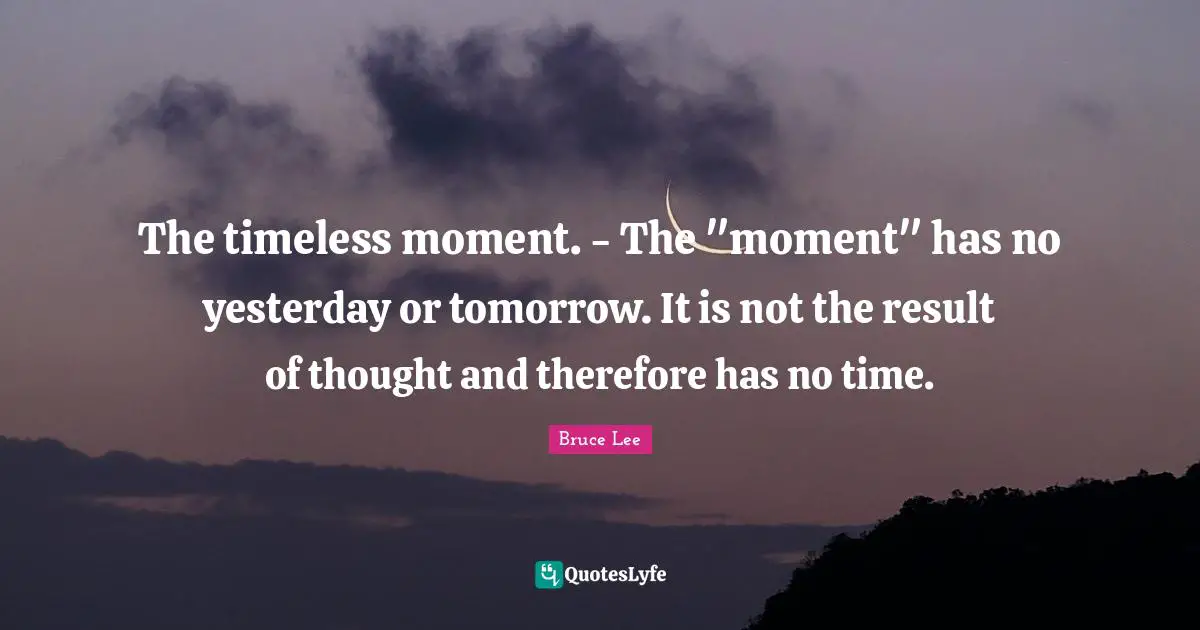 The timeless moment. - The "moment" has no yesterday or tomorrow. It is not the result of thought and therefore has no time.

Bruce Lee

QuotesLyfe